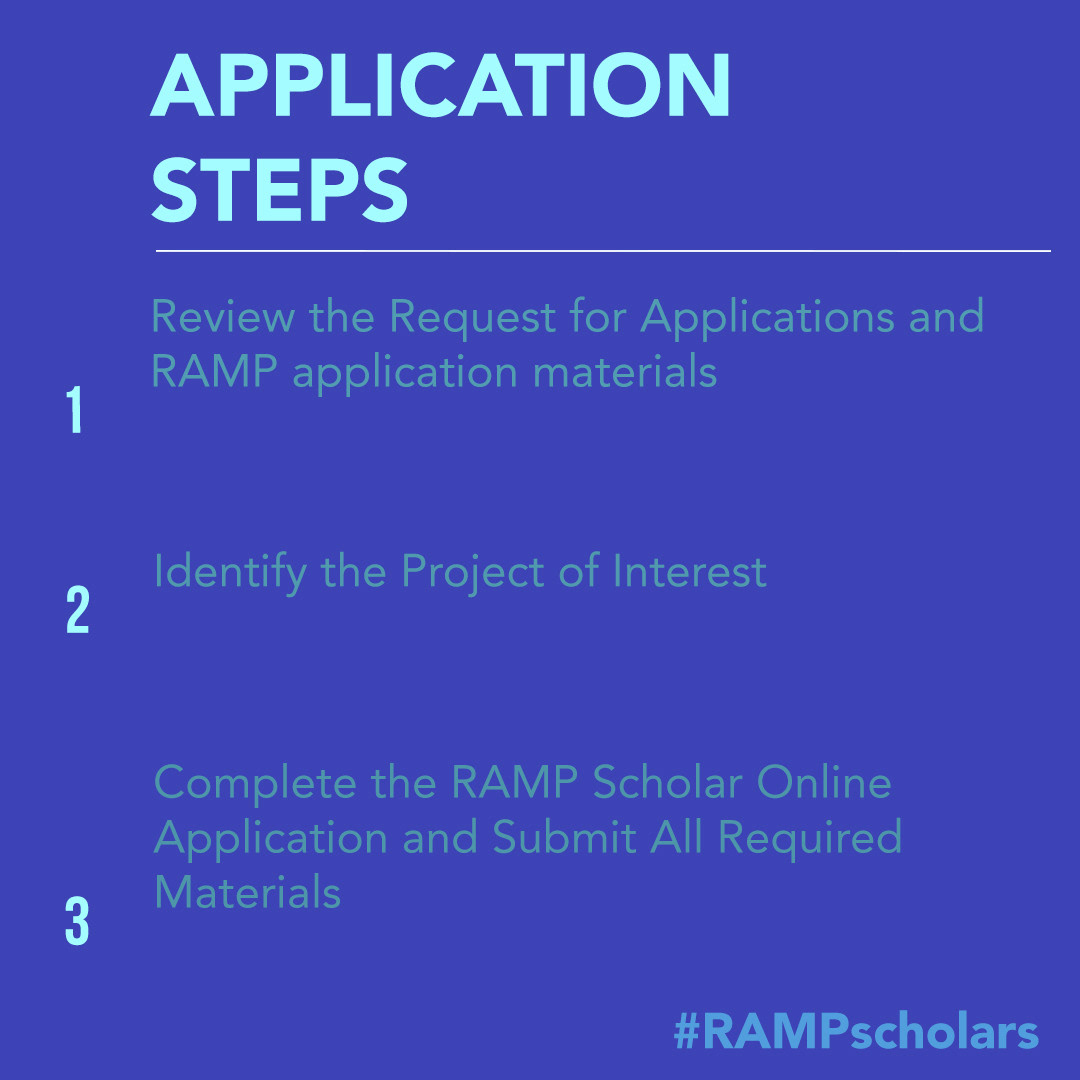 APPLICATION STEPS

1
Review the Request for Applications and RAMP application materials

2
Identify the Project of Interest

3
Complete the RAMP Scholar Online Application and Submit All Required Materials

#RAMPscholars